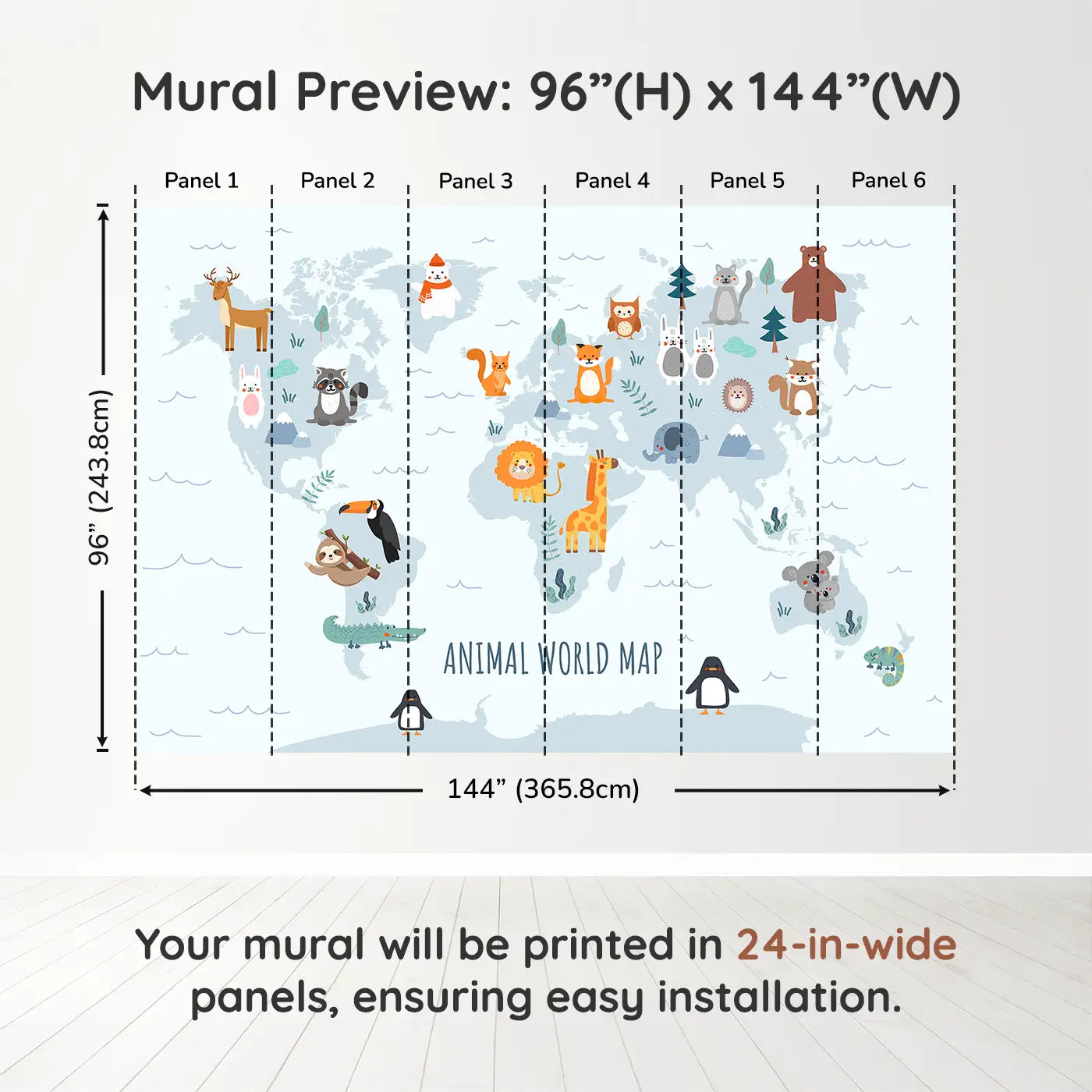 Mural Preview: 96”(H) x 144”(W)

Panel 1

Panel 2

Panel 3

Panel 4

Panel 5

Panel 6

96” (243.8cm)

ANIMAL WORLD MAP

144” (365.8cm)

Your mural will be printed in 24-in-wide panels, ensuring easy installation.